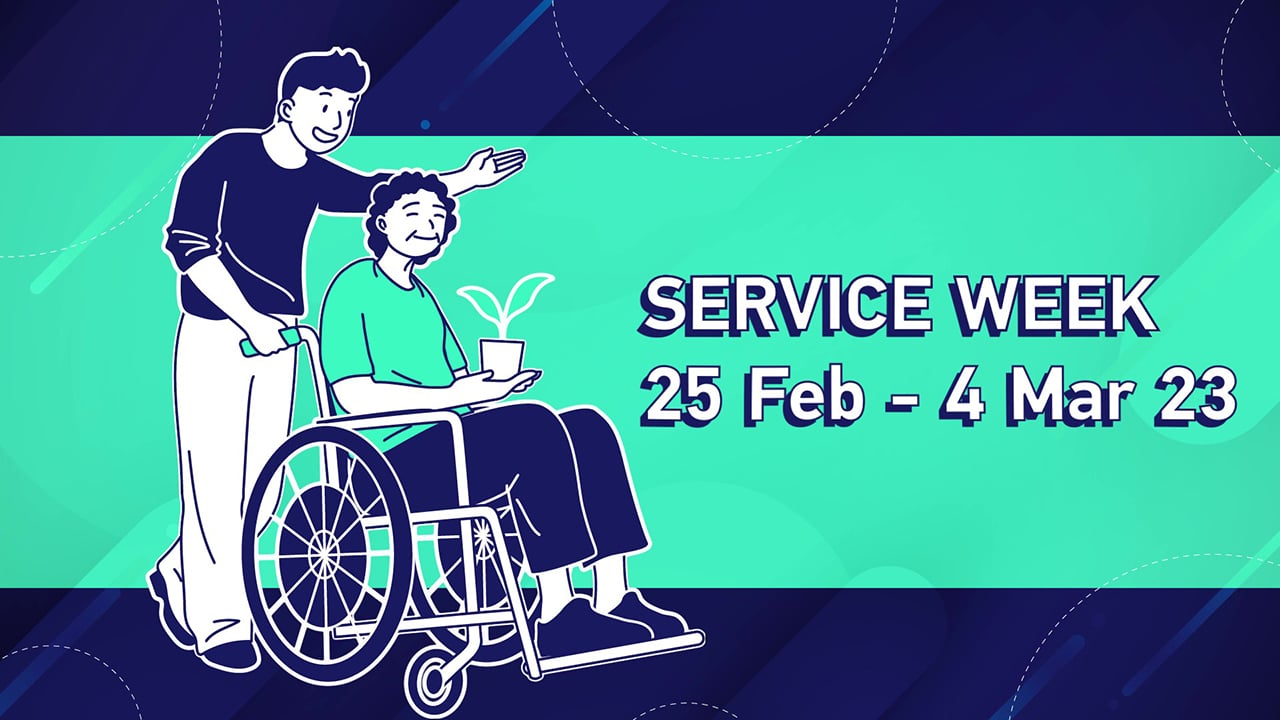 SERVICE WEEK
25 Feb - 4 Mar 23